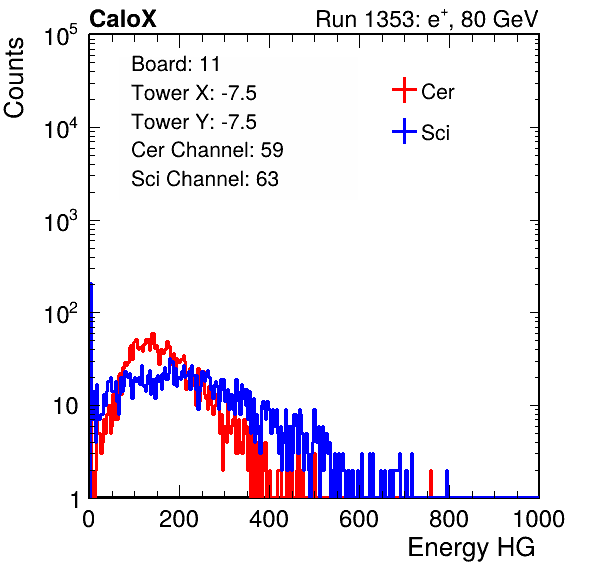 CaloX

Run 1353: $e^{+}$, 80 GeV

Counts

$10^5$

$10^4$

$10^3$

$10^2$

10

1

Board: 11
Tower X: -7.5
Tower Y: -7.5
Cer Channel: 59
Sci Channel: 63

Cer

Sci

0 200 400 600 800 1000

Energy HG